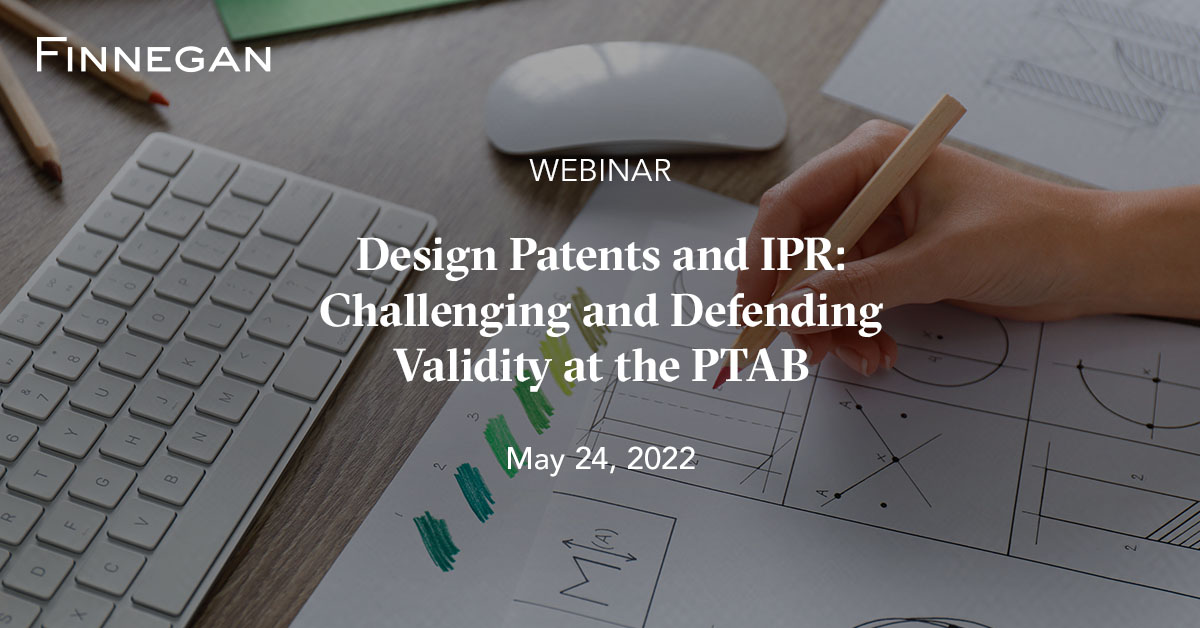 FINNEGAN

WEBINAR

Design Patents and IPR: Challenging and Defending Validity at the PTAB

May 24, 2022